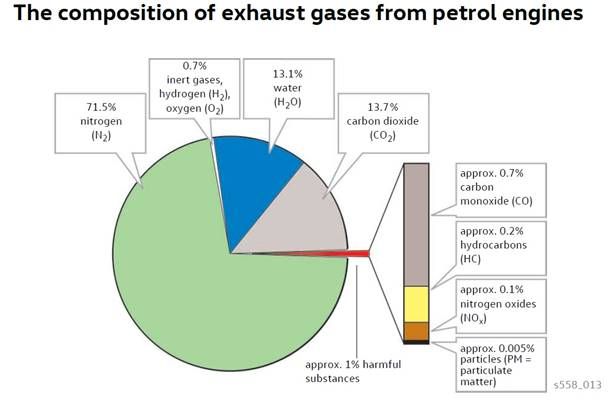 The composition of exhaust gases from petrol engines

71.5% nitrogen ($N_2$)

0.7% inert gases, hydrogen ($H_2$), oxygen ($O_2$)

13.1% water ($H_2O$)

13.7% carbon dioxide ($CO_2$)

approx. 0.7% carbon monoxide (CO)

approx. 0.2% hydrocarbons (HC)

approx. 0.1% nitrogen oxides ($NO_x$)

approx. 0.005% particles (PM = particulate matter)

approx. 1% harmful substances

s558_013